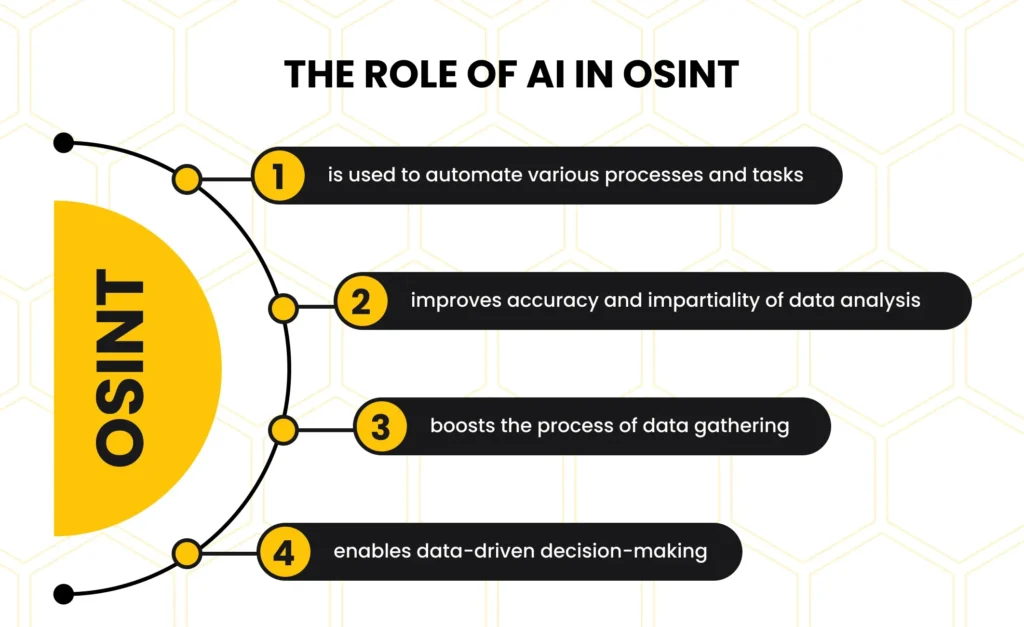 THE ROLE OF AI IN OSINT

OSINT

1 is used to automate various processes and tasks

2 improves accuracy and impartiality of data analysis

3 boosts the process of data gathering

4 enables data-driven decision-making